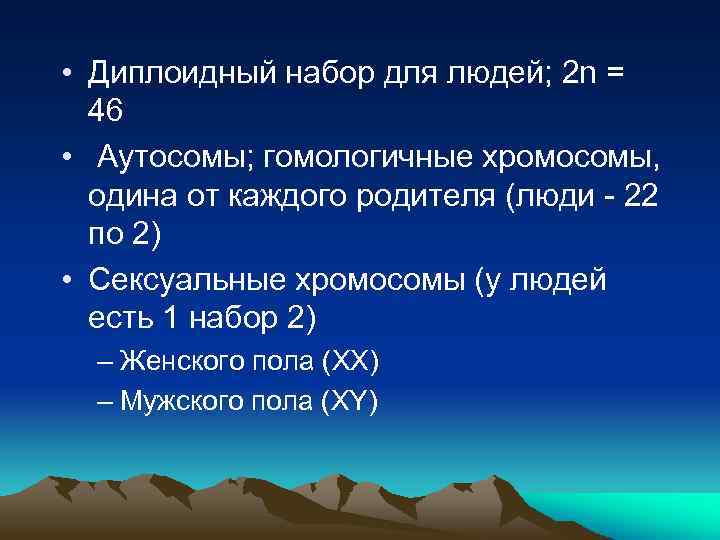 • Диплоидный набор для людей; 2n = 46

• Аутосомы; гомологичные хромосомы, одина от каждого родителя (люди - 22 по 2)

• Сексуальные хромосомы (у людей есть 1 набор 2)
– Женского пола (XX)
– Мужского пола (XY)